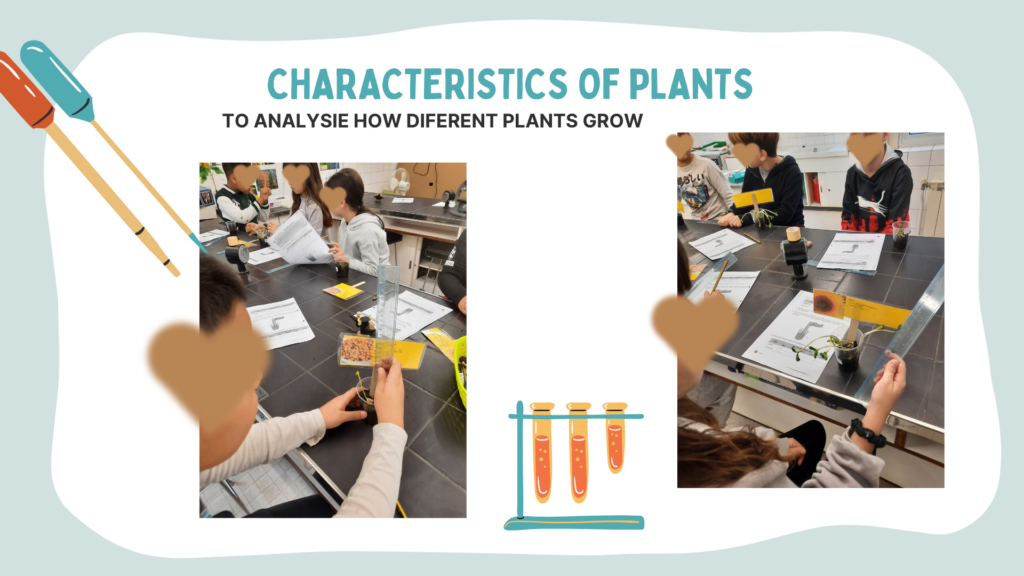 CHARACTERISTICS OF PLANTS

TO ANALYSIE HOW DIFERENT PLANTS GROW